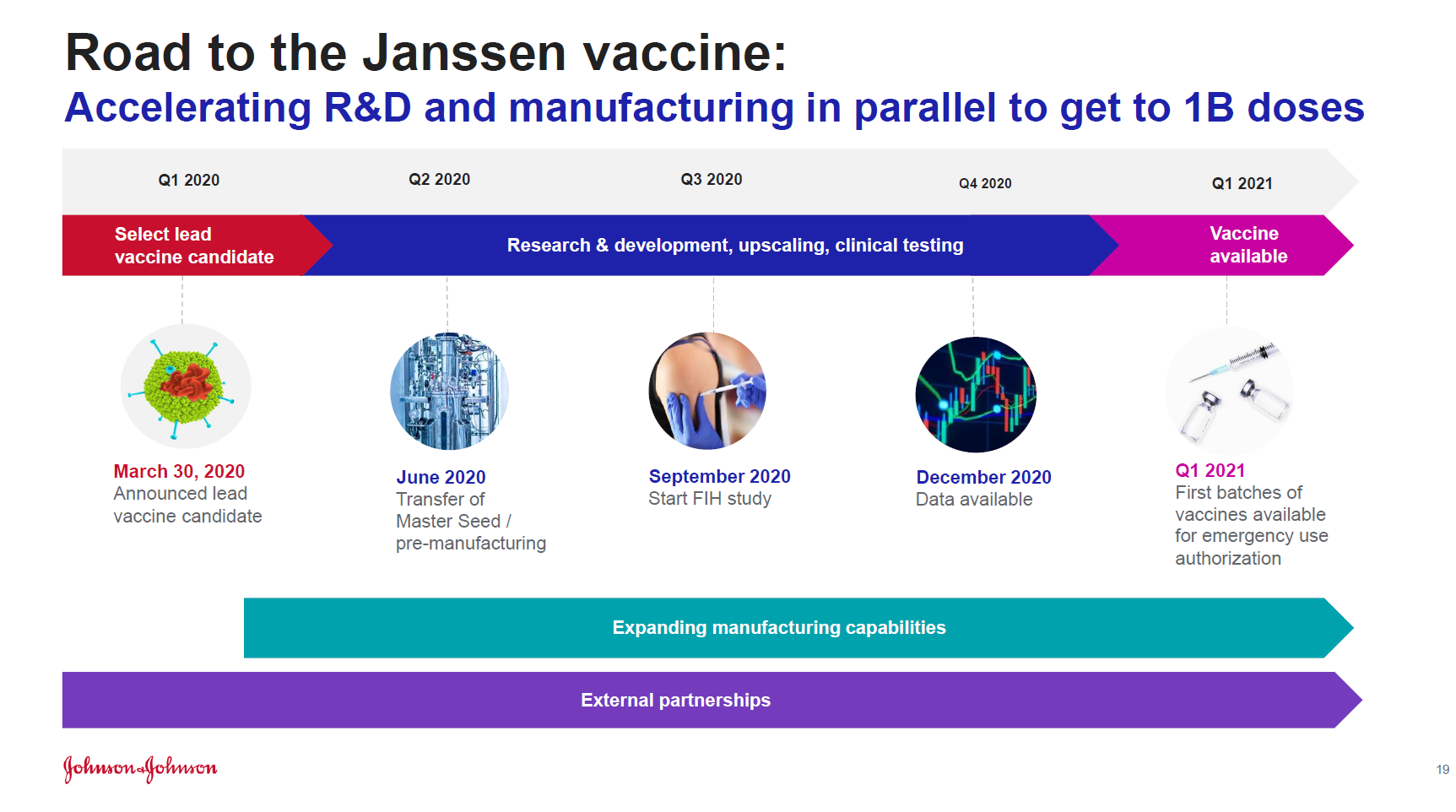 Road to the Janssen vaccine:
Accelerating R&D and manufacturing in parallel to get to 1B doses

Q1 2020
Q2 2020
Q3 2020
Q4 2020
Q1 2021

Select lead vaccine candidate
Research & development, upscaling, clinical testing
Vaccine available

March 30, 2020
Announced lead vaccine candidate

June 2020
Transfer of Master Seed / pre-manufacturing

September 2020
Start FIH study

December 2020
Data available

Q1 2021
First batches of vaccines available for emergency use authorization

Expanding manufacturing capabilities

External partnerships

Johnson & Johnson

19